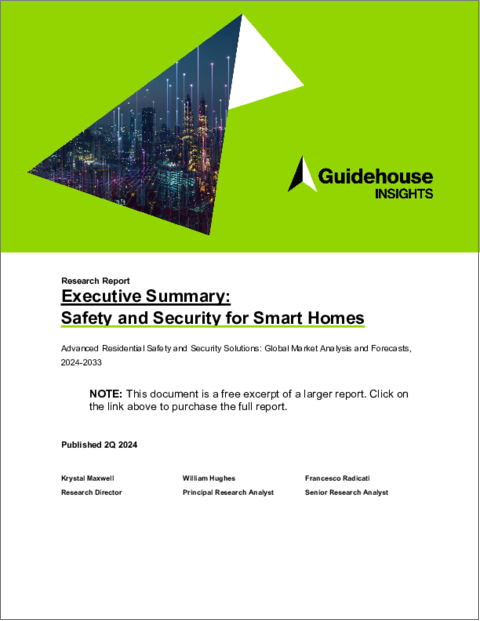 Guidehouse
INSIGHTS

Research Report
Executive Summary:
Safety and Security for Smart Homes

Advanced Residential Safety and Security Solutions: Global Market Analysis and Forecasts, 2024-2033

NOTE: This document is a free excerpt of a larger report. Click on the link above to purchase the full report.

Published 2Q 2024

Krystal Maxwell
Research Director

William Hughes
Principal Research Analyst

Francesco Radicati
Senior Research Analyst